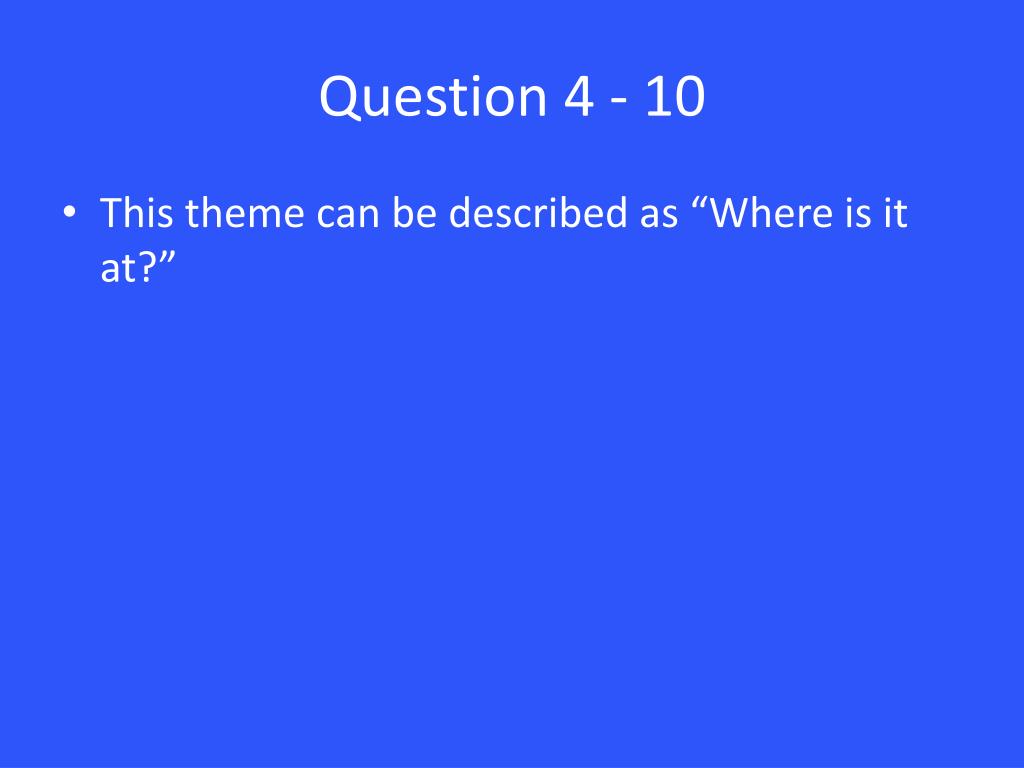 Question 4 - 10

• This theme can be described as “Where is it at?”